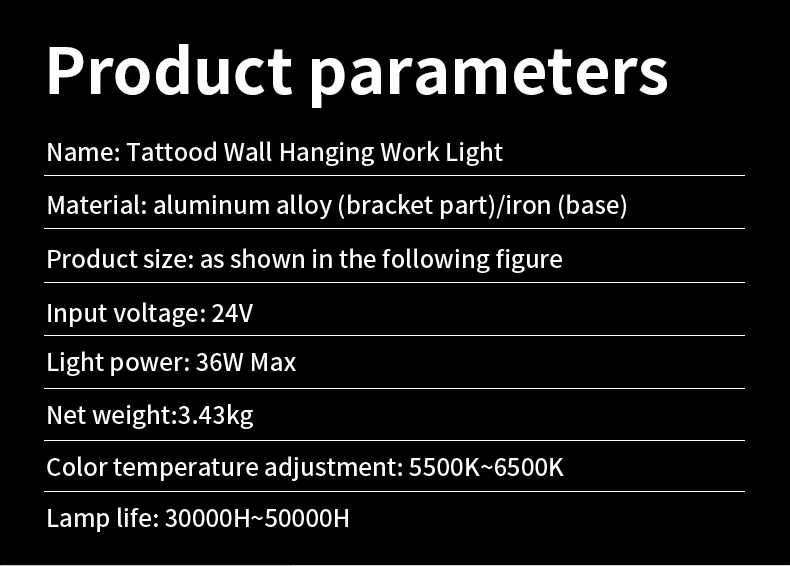 Product parameters

Name: Tattood Wall Hanging Work Light

Material: aluminum alloy (bracket part)/iron (base)

Product size: as shown in the following figure

Input voltage: 24V

Light power: 36W Max

Net weight:3.43kg

Color temperature adjustment: 5500K~6500K

Lamp life: 30000H~50000H